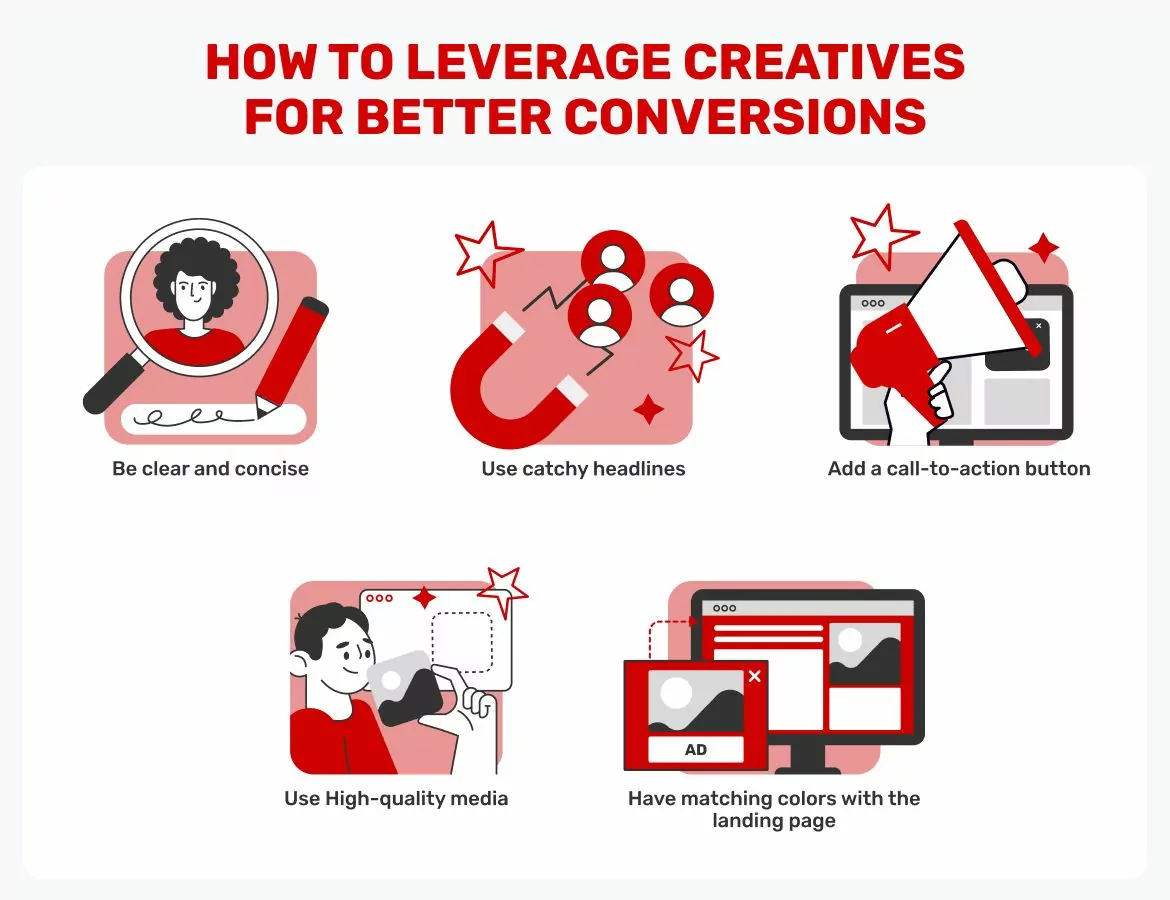 HOW TO LEVERAGE CREATIVES FOR BETTER CONVERSIONS

Be clear and concise

Use catchy headlines

Add a call-to-action button

Use High-quality media

AD

Have matching colors with the landing page